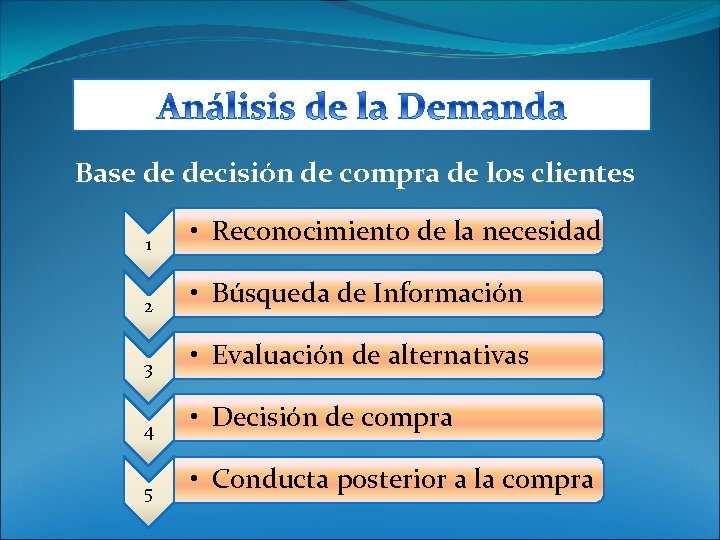 Análisis de la Demanda

Base de decisión de compra de los clientes

1
• Reconocimiento de la necesidad

2
• Búsqueda de Información

3
• Evaluación de alternativas

4
• Decisión de compra

5
• Conducta posterior a la compra